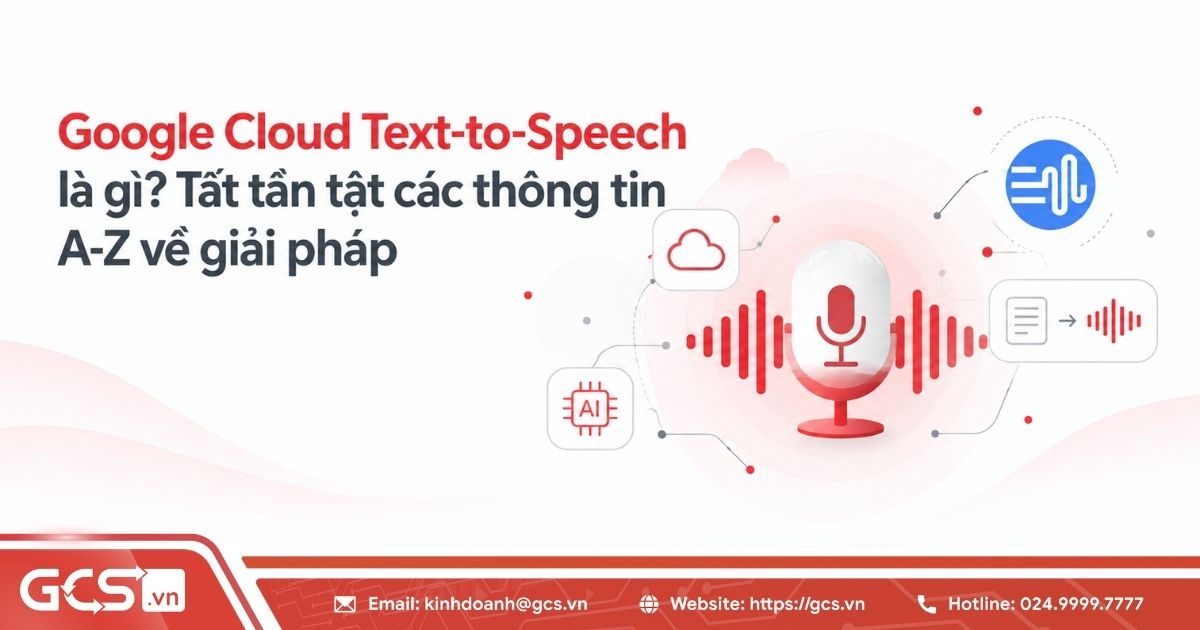 Google Cloud Text-to-Speech là gì? Tất tần tật các thông tin A-Z về giải pháp

AI

GCS.vn

Email: kinhdoanh@gcs.vn

Website: https://gcs.vn

Hotline: 024.9999.7777